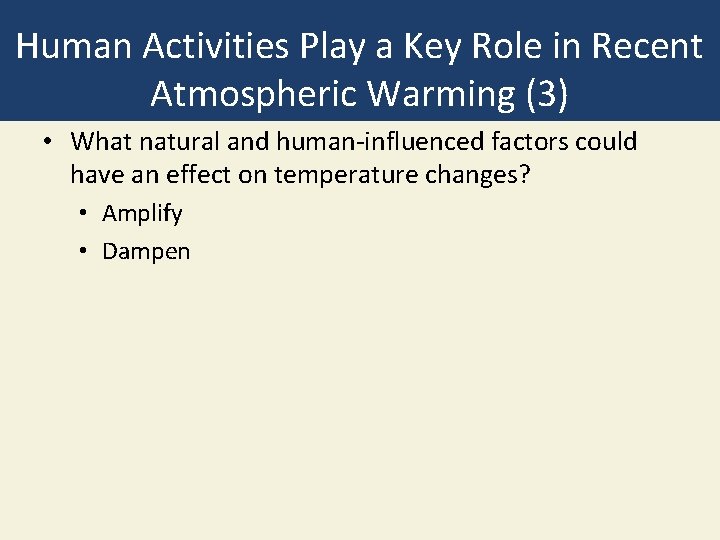 Human Activities Play a Key Role in Recent Atmospheric Warming (3)

• What natural and human-influenced factors could have an effect on temperature changes?
  • Amplify
  • Dampen